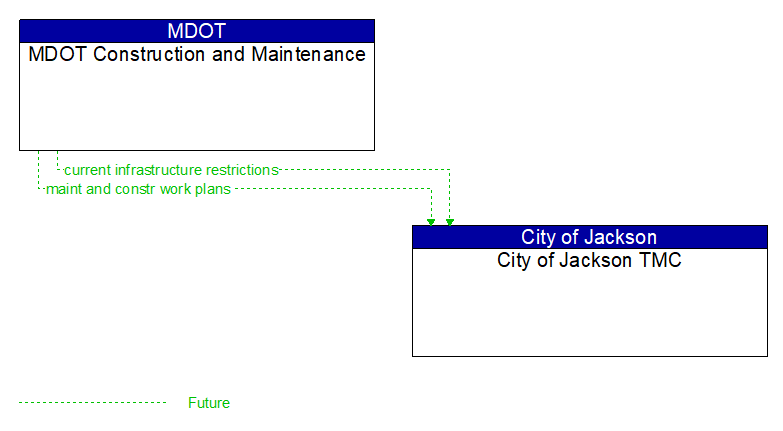 MDOT
MDOT Construction and Maintenance

current infrastructure restrictions
maint and constr work plans

City of Jackson
City of Jackson TMC

Future